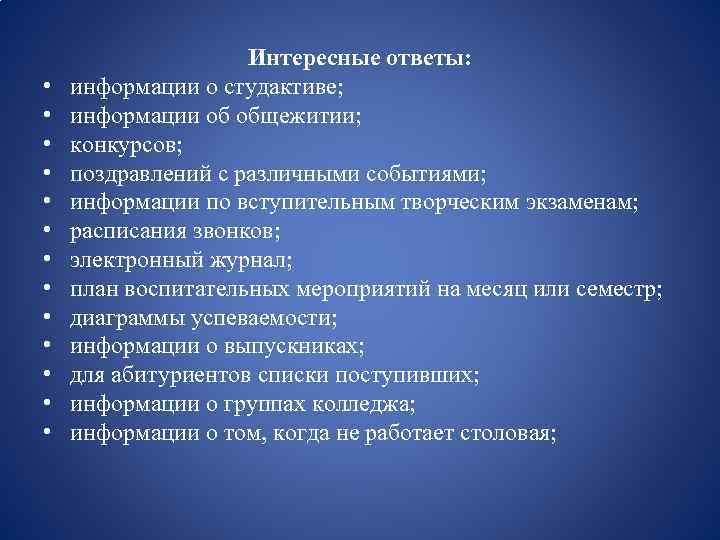 Интересные ответы:

• информации о студактиве;
• информации об общежитии;
• конкурсов;
• поздравлений с различными событиями;
• информации по вступительным творческим экзаменам;
• расписания звонков;
• электронный журнал;
• план воспитательных мероприятий на месяц или семестр;
• диаграммы успеваемости;
• информации о выпускниках;
• для абитуриентов списки поступивших;
• информации о группах колледжа;
• информации о том, когда не работает столовая;